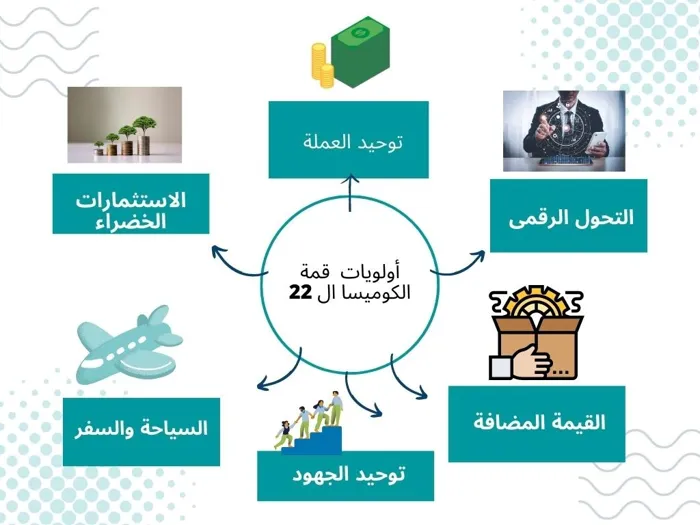 أولويات قمة الكوميسا ال 22

توحيد العملة

التحول الرقمى

القيمة المضافة

توحيد الجهود

السياحة والسفر

الاستثمارات الخضراء